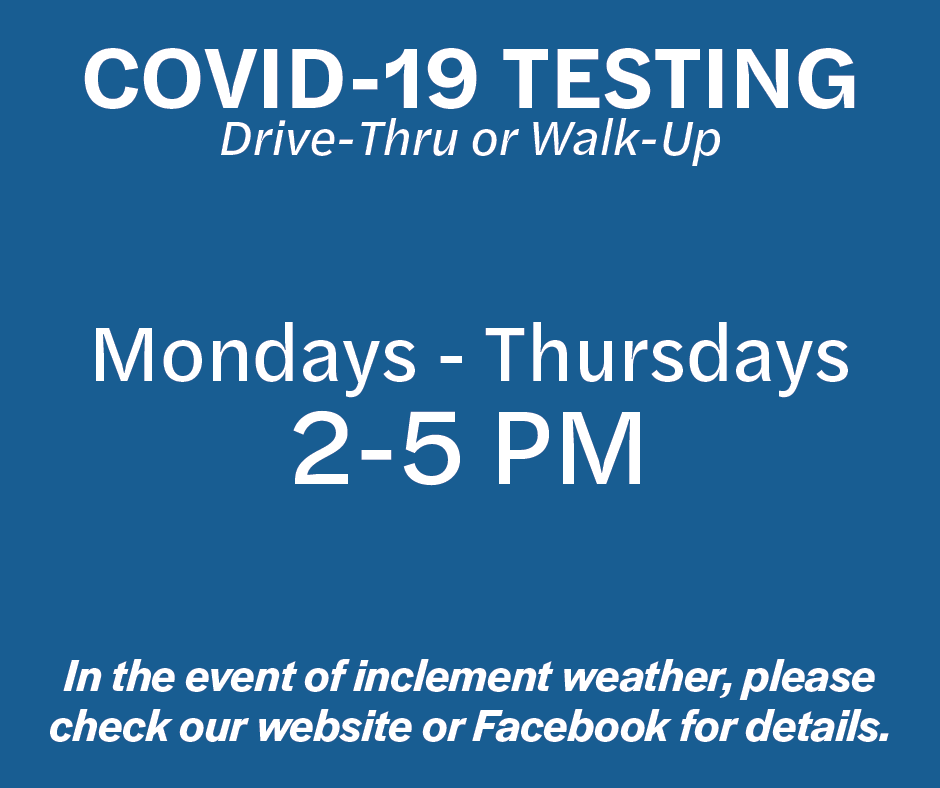 COVID-19 TESTING
Drive-Thru or Walk-Up

Mondays - Thursdays
2-5 PM

In the event of inclement weather, please check our website or Facebook for details.